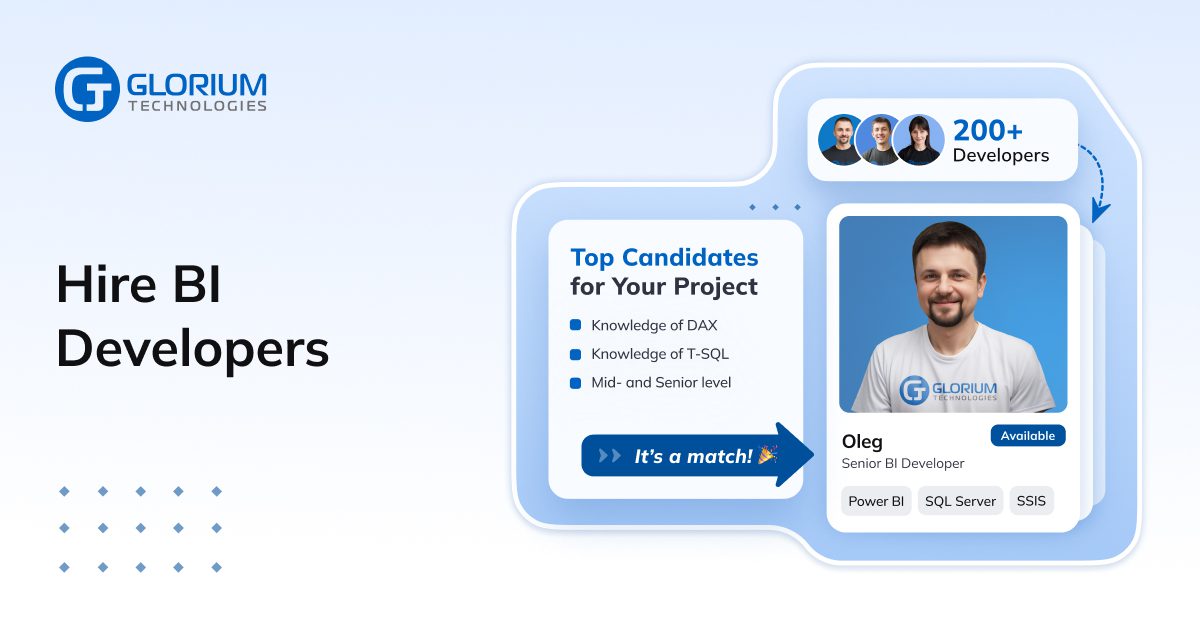 GLORIUM
TECHNOLOGIES

Hire BI Developers

200+
Developers

Top Candidates for Your Project

Knowledge of DAX
Knowledge of T-SQL
Mid- and Senior level

It's a match! 🎉

GLORIUM
TECHNOLOGIES

Oleg
Available
Senior BI Developer

Power BI
SQL Server
SSIS